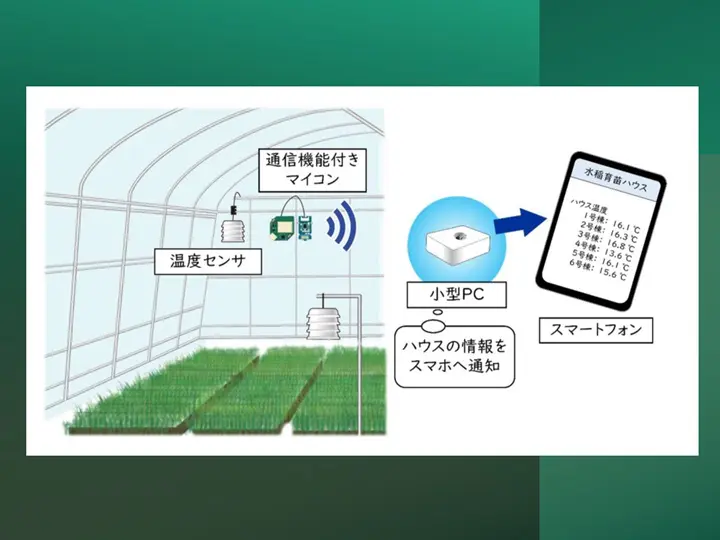 通信機能付き
マイコン

温度センサ

小型PC

ハウスの情報を
スマホへ通知

水稲育苗ハウス

ハウス温度
1号棟: 16.1 ℃
2号棟: 16.3 ℃
3号棟: 16.8 ℃
4号棟: 13.6 ℃
5号棟: 16.1 ℃
6号棟: 15.6 ℃

スマートフォン